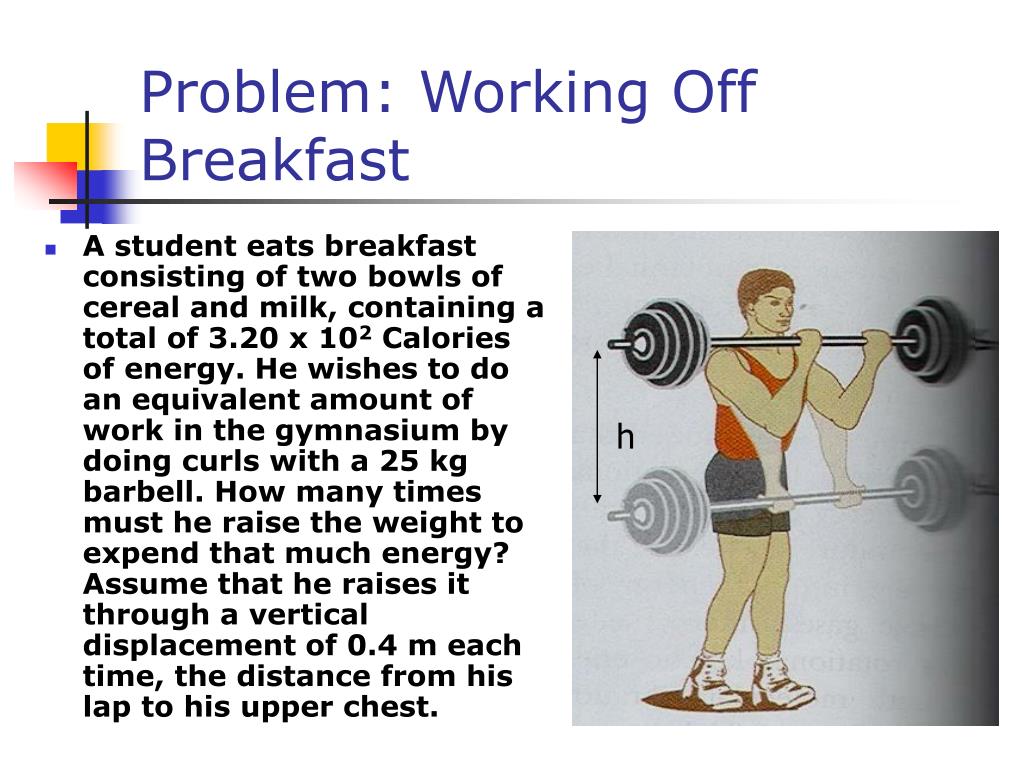 Problem: Working Off Breakfast

A student eats breakfast consisting of two bowls of cereal and milk, containing a total of 3.20 x $10^2$ Calories of energy. He wishes to do an equivalent amount of work in the gymnasium by doing curls with a 25 kg barbell. How many times must he raise the weight to expend that much energy? Assume that he raises it through a vertical displacement of 0.4 m each time, the distance from his lap to his upper chest.

h